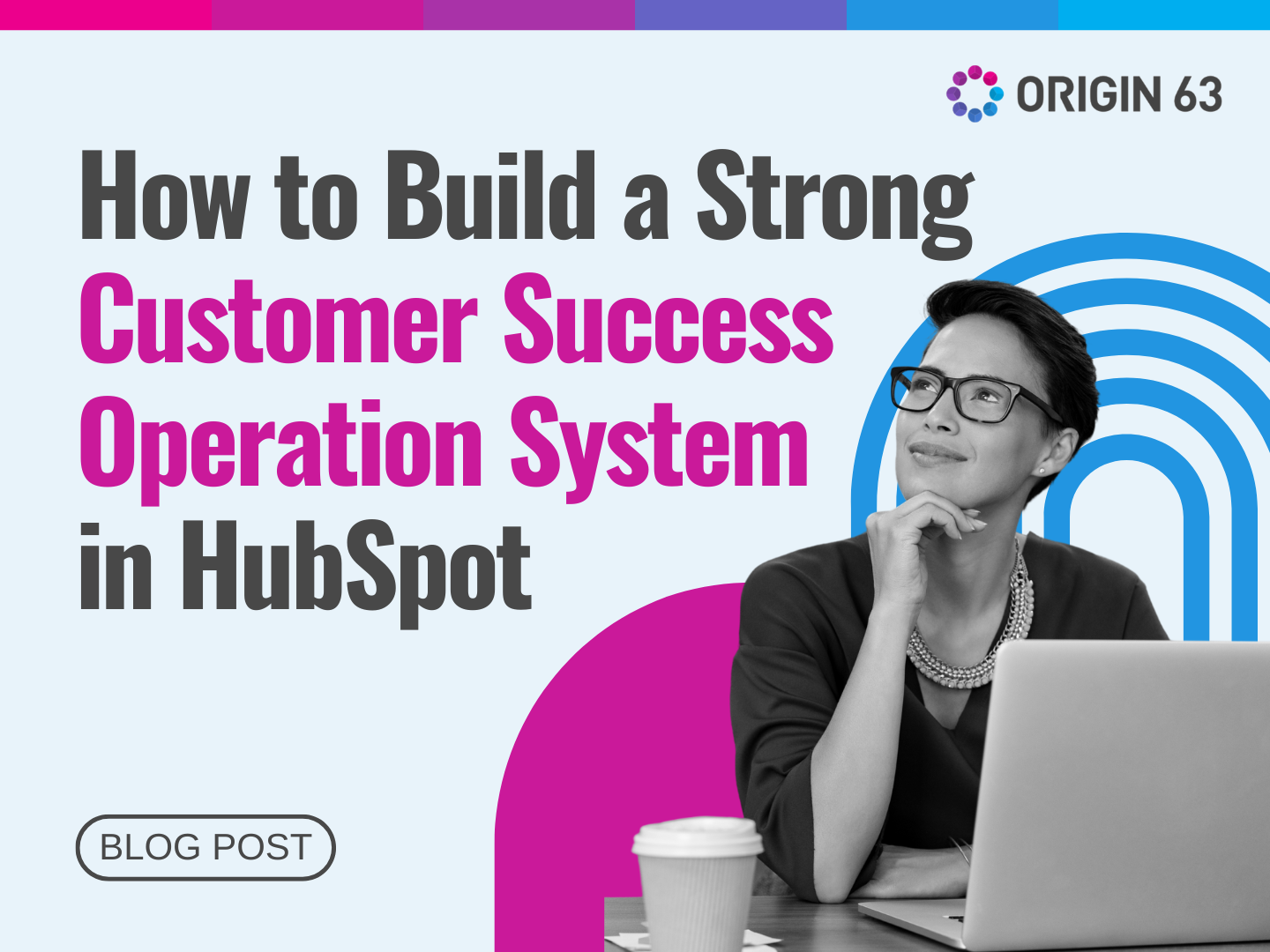 ORIGIN 63

How to Build a Strong Customer Success Operation System in HubSpot

BLOG POST